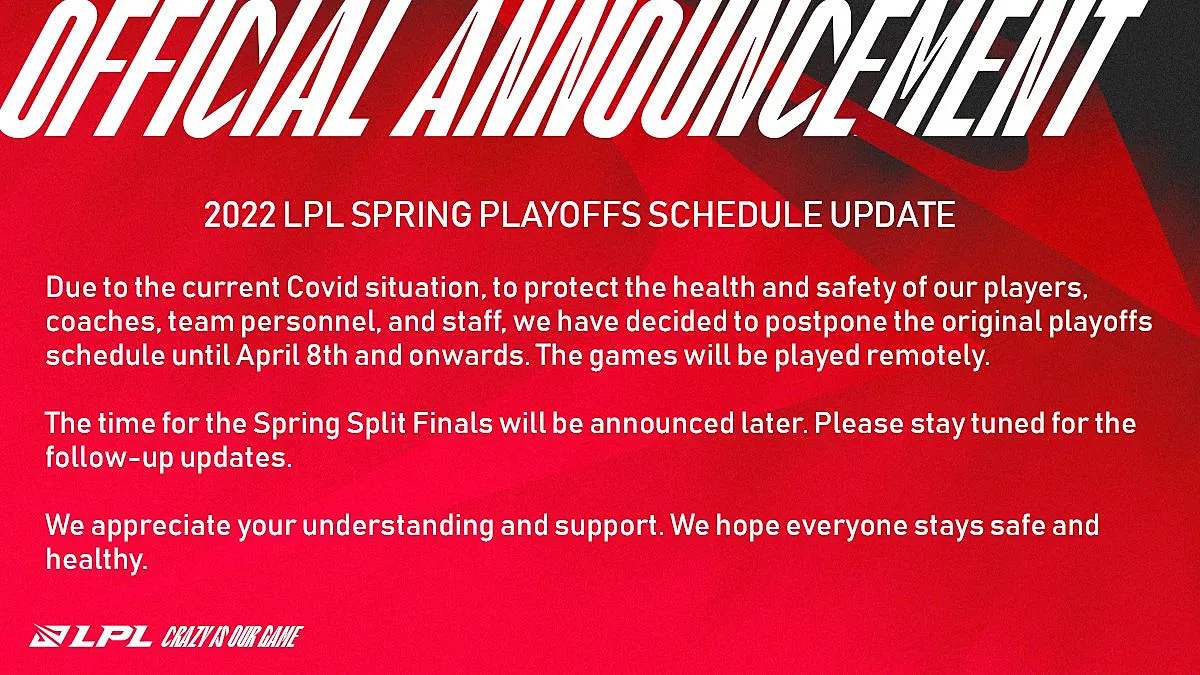 OFFICIAL ANNOUNCEMENT

2022 LPL SPRING PLAYOFFS SCHEDULE UPDATE

Due to the current Covid situation, to protect the health and safety of our players, coaches, team personnel, and staff, we have decided to postpone the original playoffs schedule until April 8th and onwards. The games will be played remotely.

The time for the Spring Split Finals will be announced later. Please stay tuned for the follow-up updates.

We appreciate your understanding and support. We hope everyone stays safe and healthy.

LPL CRAZY IS OUR GAME